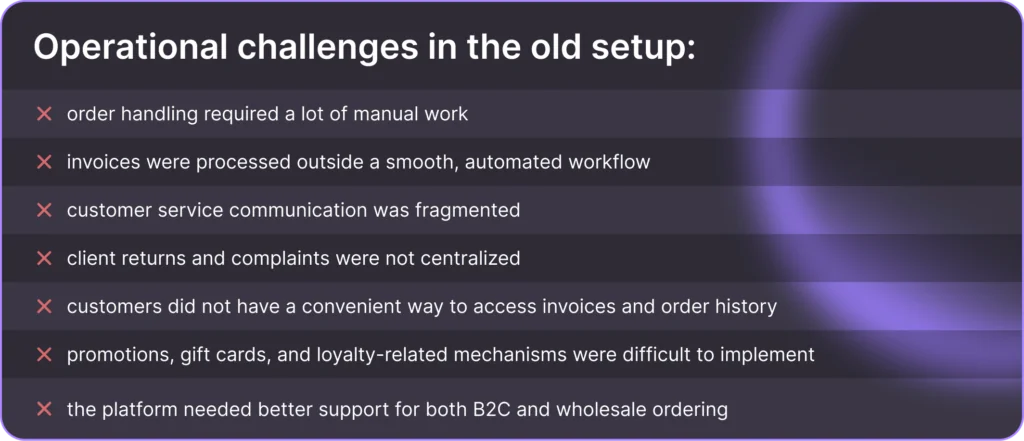 Operational challenges in the old setup:

✕ order handling required a lot of manual work

✕ invoices were processed outside a smooth, automated workflow

✕ customer service communication was fragmented

✕ client returns and complaints were not centralized

✕ customers did not have a convenient way to access invoices and order history

✕ promotions, gift cards, and loyalty-related mechanisms were difficult to implement

✕ the platform needed better support for both B2C and wholesale ordering